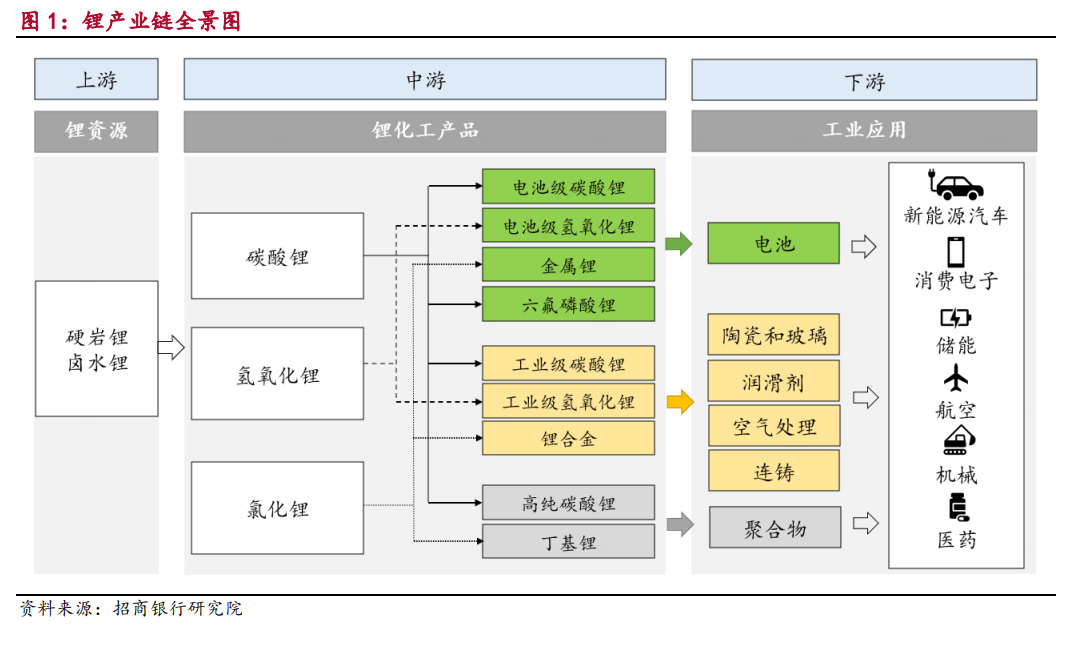 图 1：锂产业链全景图

上游

锂资源

硬岩锂
卤水锂

中游

锂化工产品

碳酸锂

氢氧化锂

氯化锂

电池级碳酸锂

电池级氢氧化锂

金属锂

六氟磷酸锂

工业级碳酸锂

工业级氢氧化锂

锂合金

高纯碳酸锂

丁基锂

下游

工业应用

电池

陶瓷和玻璃

润滑剂

空气处理

连铸

聚合物

新能源汽车

消费电子

储能

航空

机械

医药

资料来源：招商银行研究院